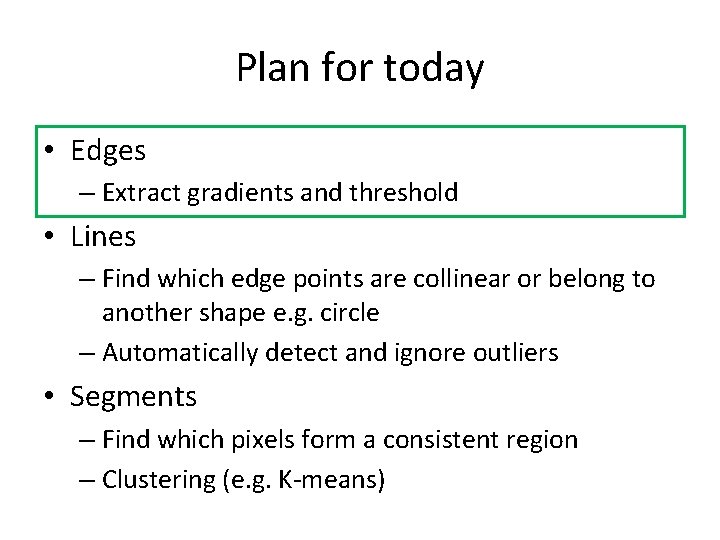 Plan for today

• Edges
– Extract gradients and threshold

• Lines
– Find which edge points are collinear or belong to another shape e.g. circle
– Automatically detect and ignore outliers

• Segments
– Find which pixels form a consistent region
– Clustering (e.g. K-means)